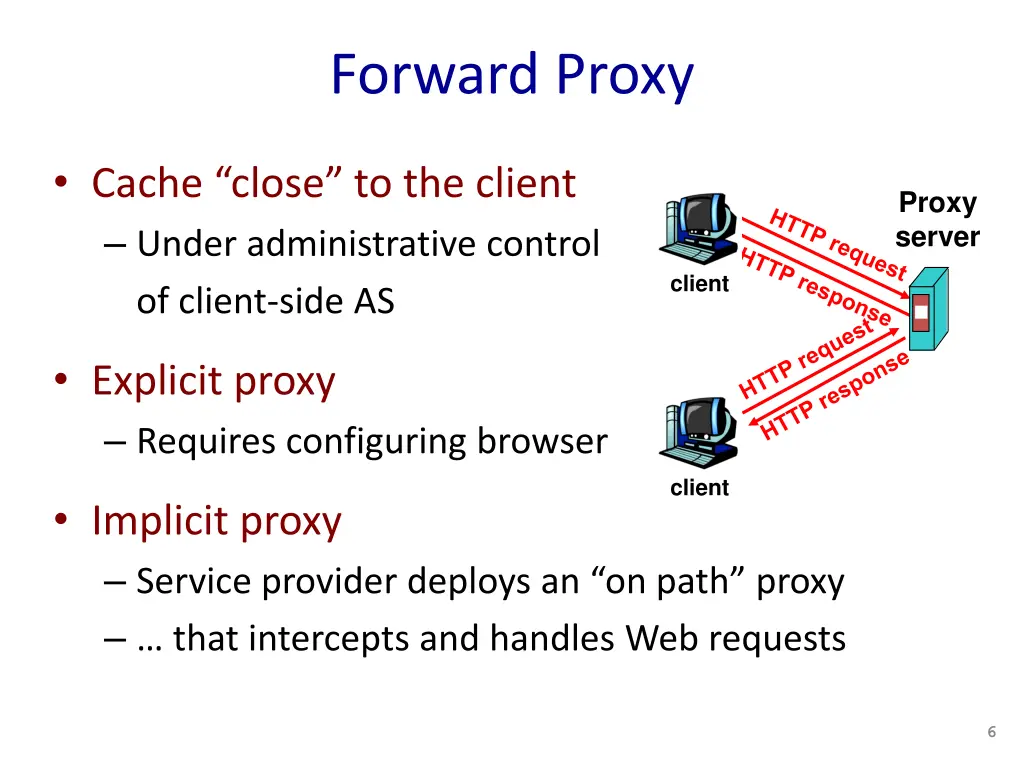 Forward Proxy

• Cache “close” to the client
– Under administrative control of client-side AS

• Explicit proxy
– Requires configuring browser

• Implicit proxy
– Service provider deploys an “on path” proxy
– … that intercepts and handles Web requests

Proxy server

client

HTTP request

HTTP response

HTTP request

HTTP response

client

6